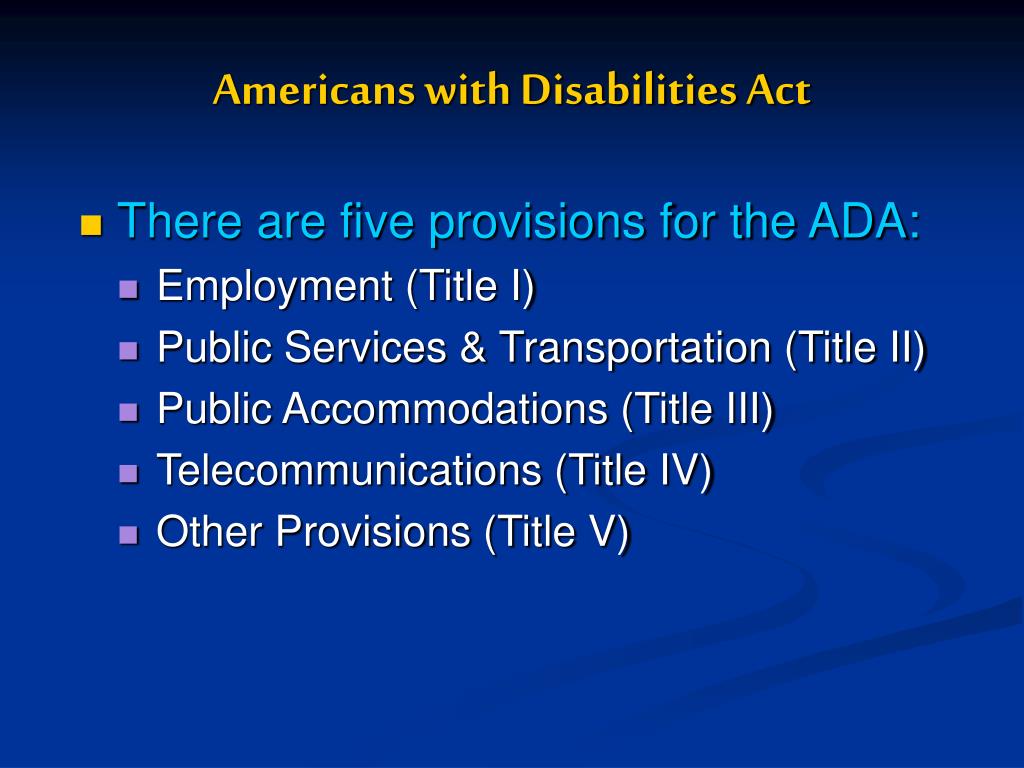 Americans with Disabilities Act

There are five provisions for the ADA:

Employment (Title I)

Public Services & Transportation (Title II)

Public Accommodations (Title III)

Telecommunications (Title IV)

Other Provisions (Title V)